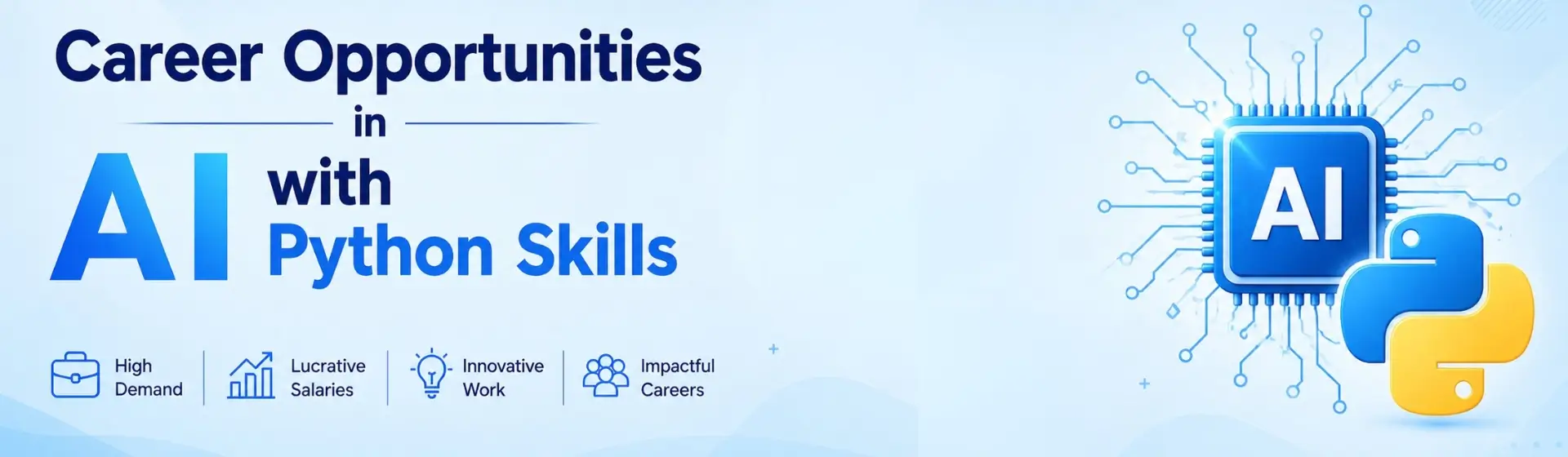 Career Opportunities
in
AI with
Python Skills

High Demand

Lucrative Salaries

Innovative Work

Impactful Careers

AI